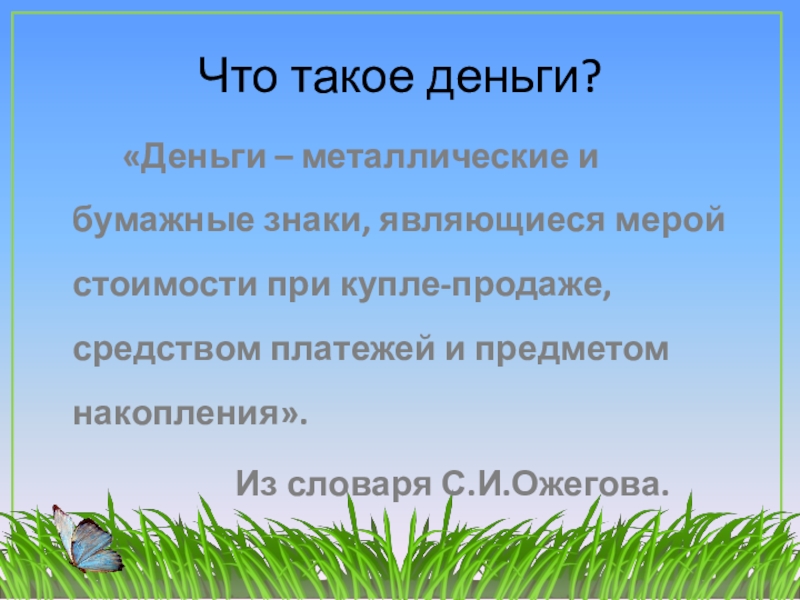 Что такое деньги?

«Деньги – металлические и бумажные знаки, являющиеся мерой стоимости при купле-продаже, средством платежей и предметом накопления».

Из словаря С.И.Ожегова.